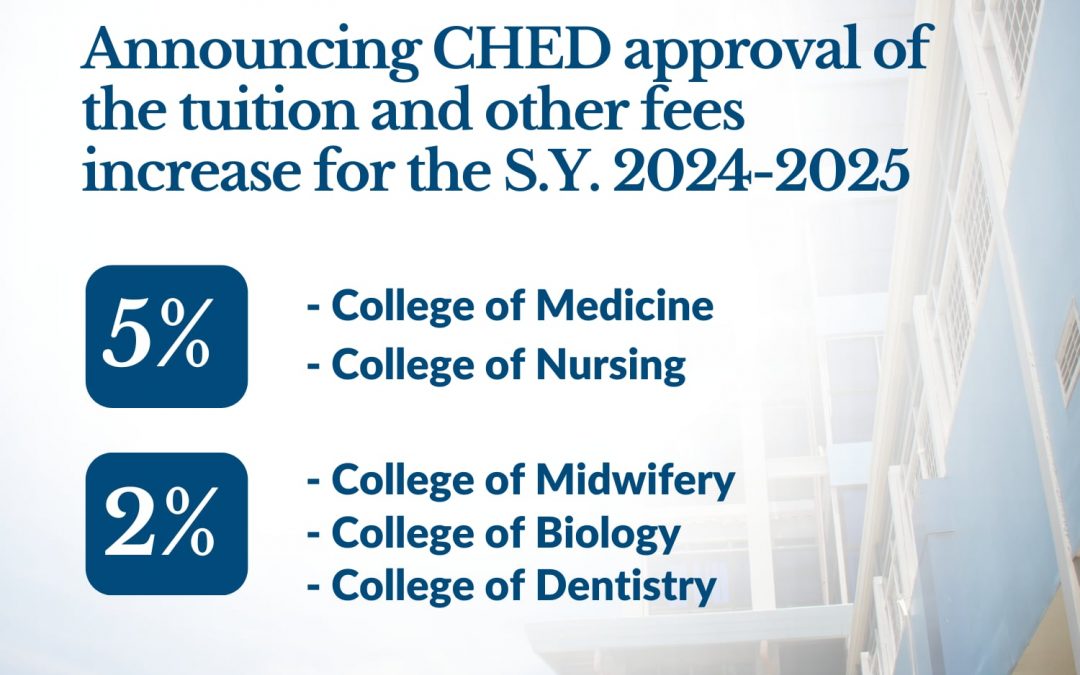 Announcing CHED approval of the tuition and other fees increase for the S.Y. 2024-2025

5%

- College of Medicine
- College of Nursing

2%

- College of Midwifery
- College of Biology
- College of Dentistry